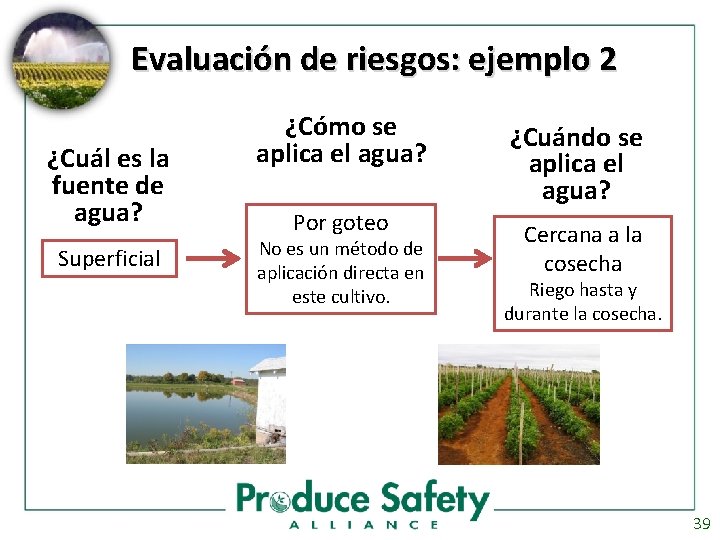 Evaluación de riesgos: ejemplo 2

¿Cuál es la fuente de agua?

Superficial

¿Cómo se aplica el agua?

Por goteo

No es un método de aplicación directa en este cultivo.

¿Cuándo se aplica el agua?

Cercana a la cosecha

Riego hasta y durante la cosecha.

Produce Safety
ALLIANCE

39